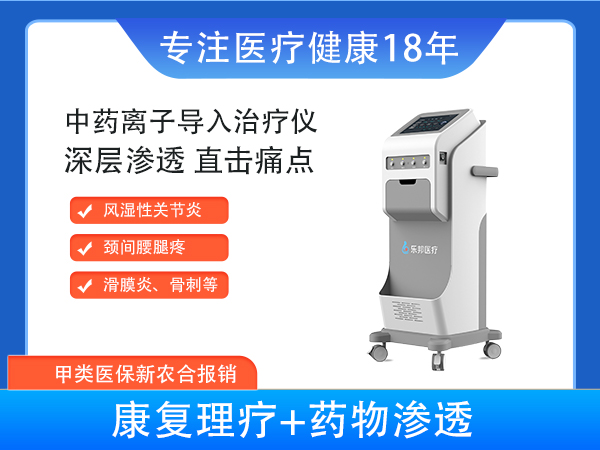 专注医疗健康18年

中药离子导入治疗仪
深层渗透 直击痛点

风湿性关节炎

颈间腰腿疼

滑膜炎、骨刺等

乐邦医疗

甲类医保新农合报销

康复理疗+药物渗透